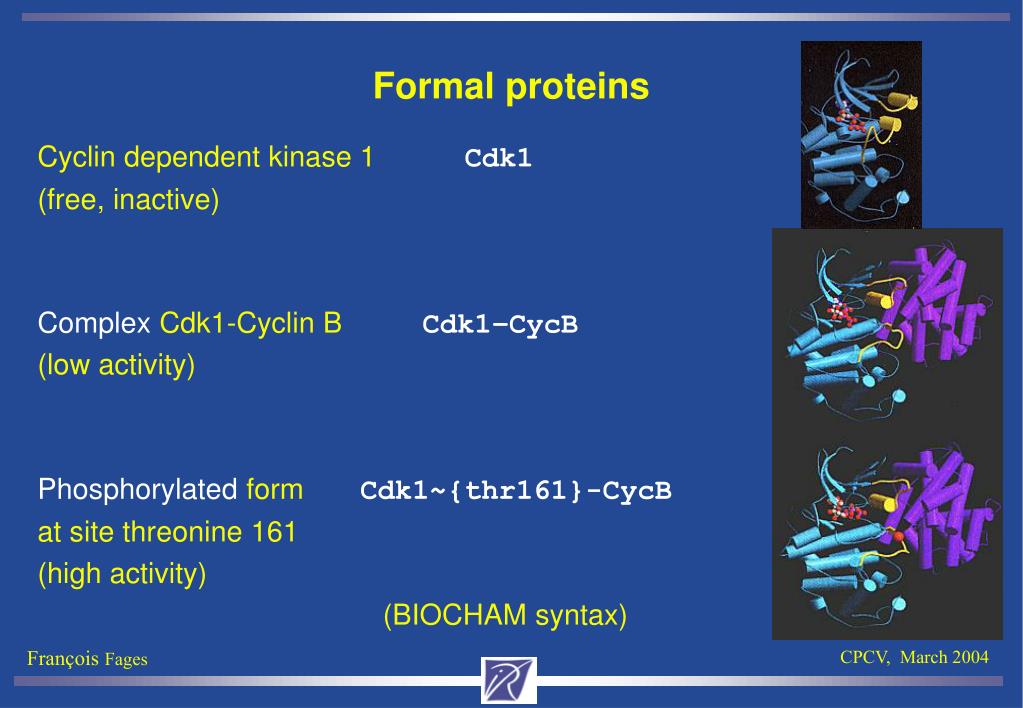 Formal proteins

Cyclin dependent kinase 1 Cdk1
(free, inactive)

Complex Cdk1-Cyclin B Cdk1–CycB
(low activity)

Phosphorylated form Cdk1~{thr161}-CycB
at site threonine 161
(high activity)

(BIOCHAM syntax)

François Fages

CPCV, March 2004